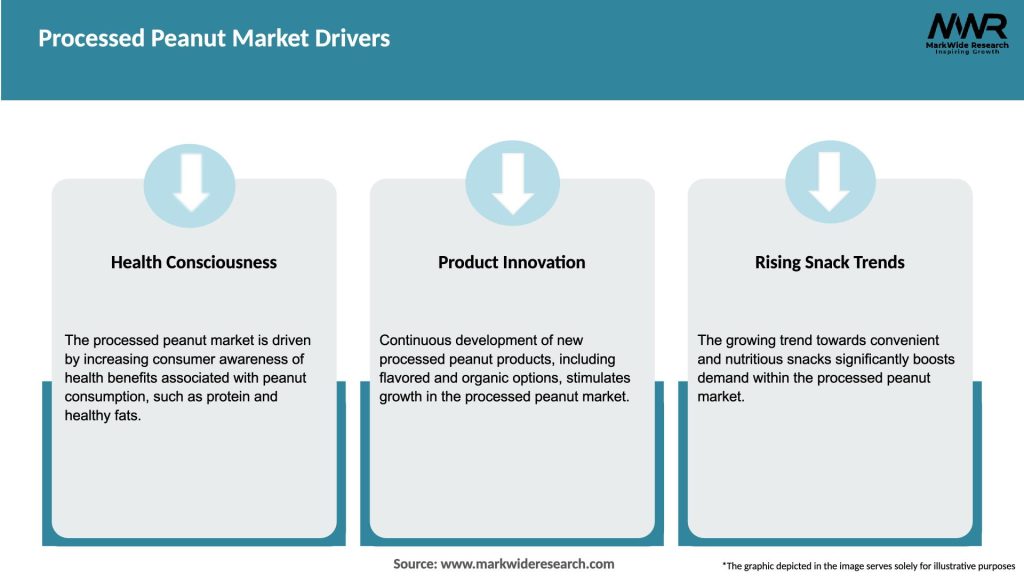 Processed Peanut Market Drivers

MWR
MarkWide Research
Inspiring Growth

Health Consciousness

The processed peanut market is driven by increasing consumer awareness of health benefits associated with peanut consumption, such as protein and healthy fats.

Product Innovation

Continuous development of new processed peanut products, including flavored and organic options, stimulates growth in the processed peanut market.

Rising Snack Trends

The growing trend towards convenient and nutritious snacks significantly boosts demand within the processed peanut market.

Source: www.markwideresearch.com

*The graphic depicted in the image serves solely for illustrative purposes